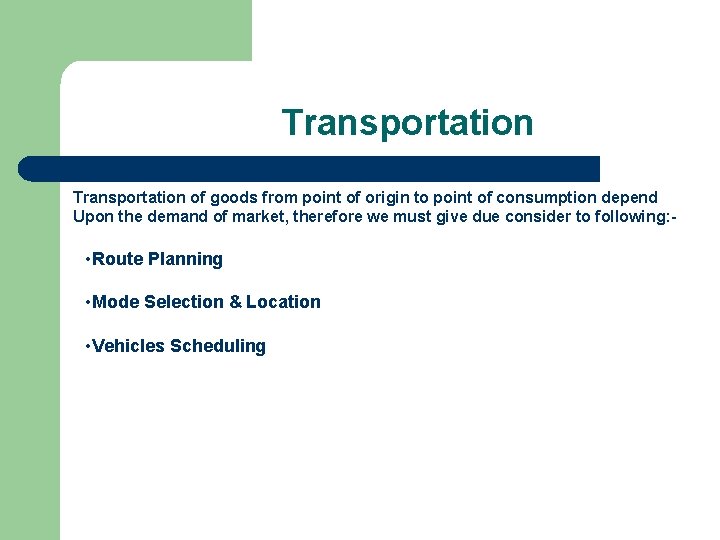 Transportation

Transportation of goods from point of origin to point of consumption depend Upon the demand of market, therefore we must give due consider to following:-

•Route Planning

•Mode Selection & Location

•Vehicles Scheduling